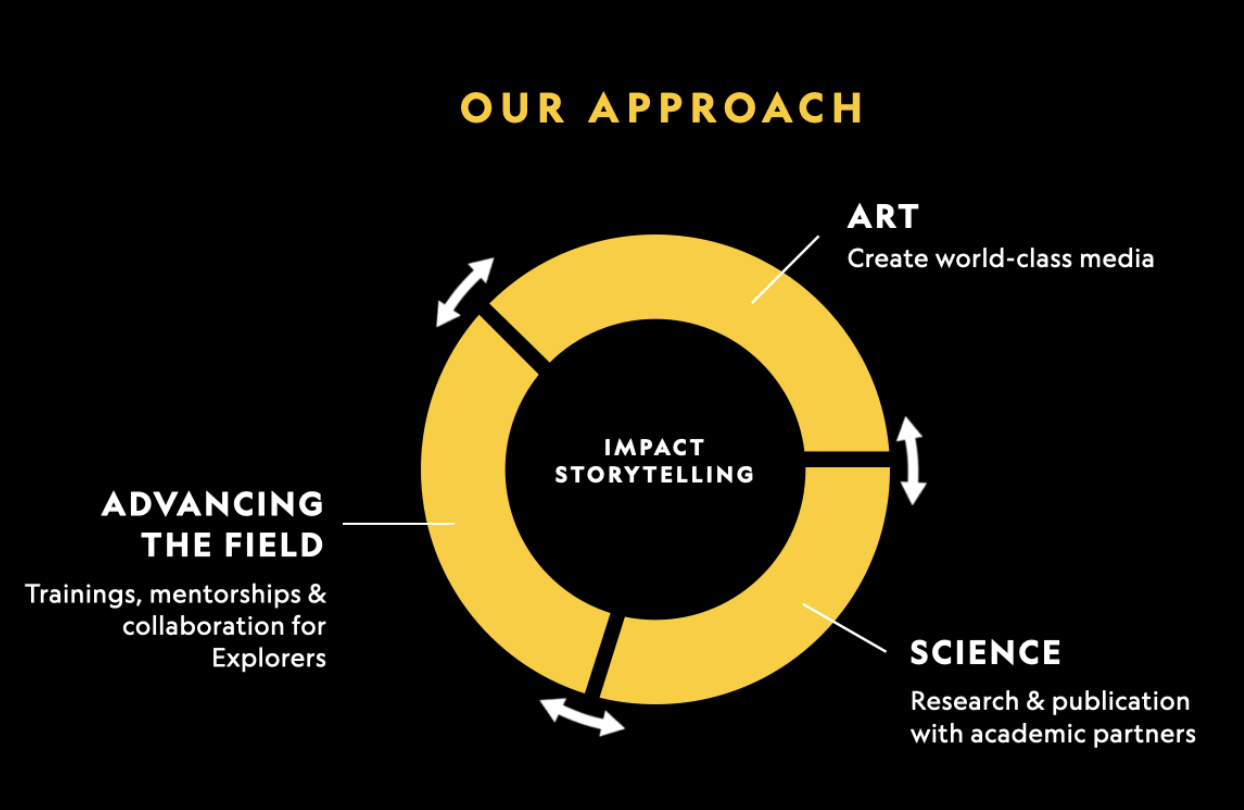 OUR APPROACH

ART
Create world-class media

IMPACT STORYTELLING

ADVANCING THE FIELD
Trainings, mentorships & collaboration for Explorers

SCIENCE
Research & publication with academic partners